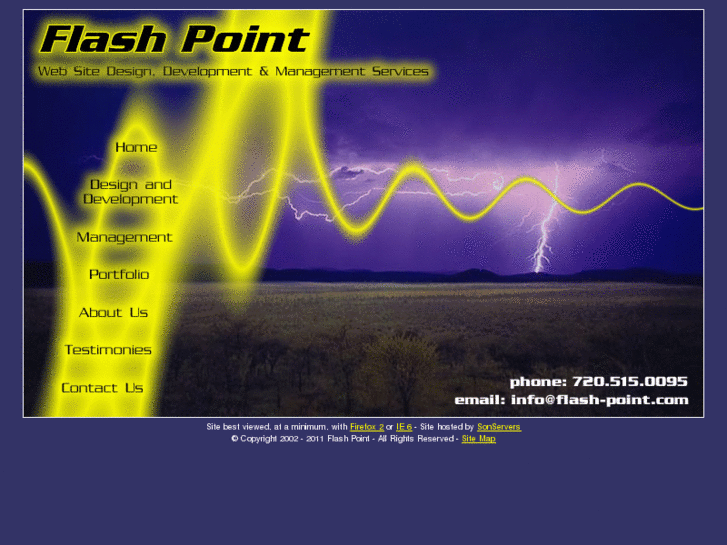 Flash Point
Web Site Design, Development & Management Services

Home

Design and Development

Management

Portfolio

About Us

Testimonies

Contact Us

phone: 720.515.0095
email: info@flash-point.com

Site best viewed, at a minimum, with Firefox 2 or IE 6 - Site hosted by SonServers
© Copyright 2002 - 2011 Flash Point - All Rights Reserved - Site Map